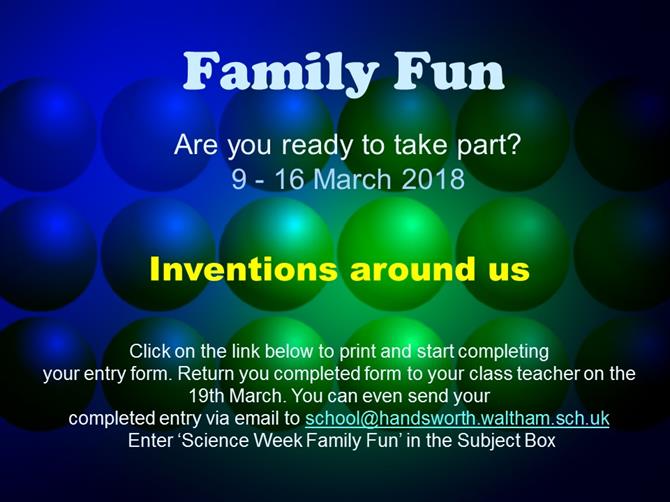 Family Fun

Are you ready to take part?
9 - 16 March 2018

Inventions around us

Click on the link below to print and start completing your entry form. Return you completed form to your class teacher on the 19th March. You can even send your completed entry via email to school@handsworth.waltham.sch.uk
Enter ‘Science Week Family Fun’ in the Subject Box